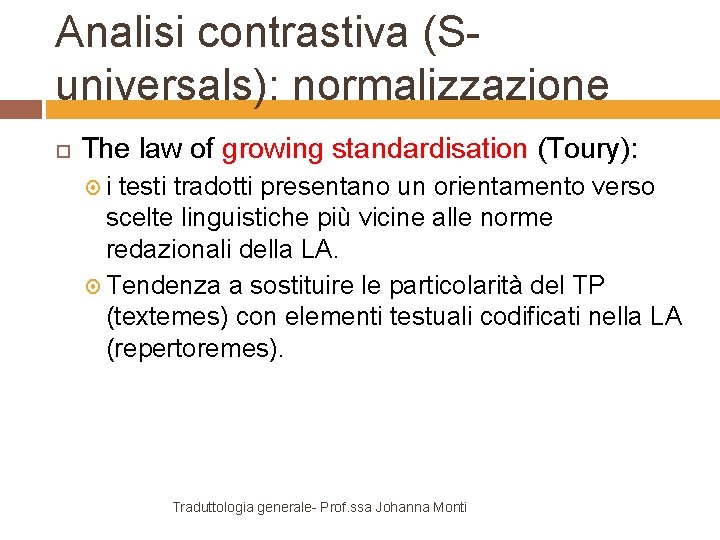 Analisi contrastiva (S-universals): normalizzazione

The law of growing standardisation (Toury):

i testi tradotti presentano un orientamento verso scelte linguistiche più vicine alle norme redazionali della LA.

Tendenza a sostituire le particolarità del TP (textemes) con elementi testuali codificati nella LA (repertoremes).

Traduttologia generale- Prof.ssa Johanna Monti